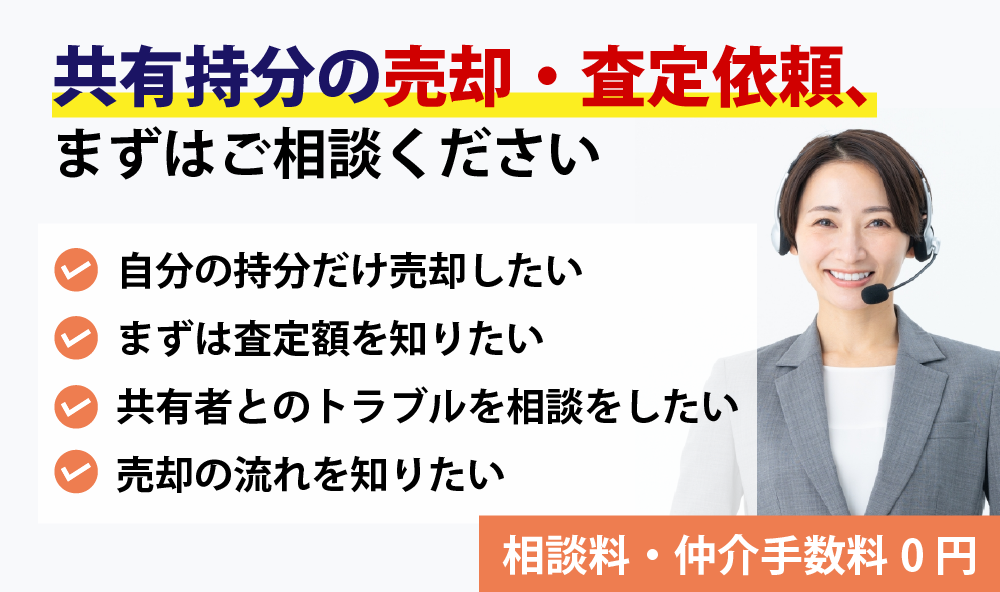 共有持分の売却・査定依頼、
まずはご相談ください

自分の持分だけ売却したい
まずは査定額を知りたい
共有者とのトラブルを相談をしたい
売却の流れを知りたい

相談料・仲介手数料 0 円